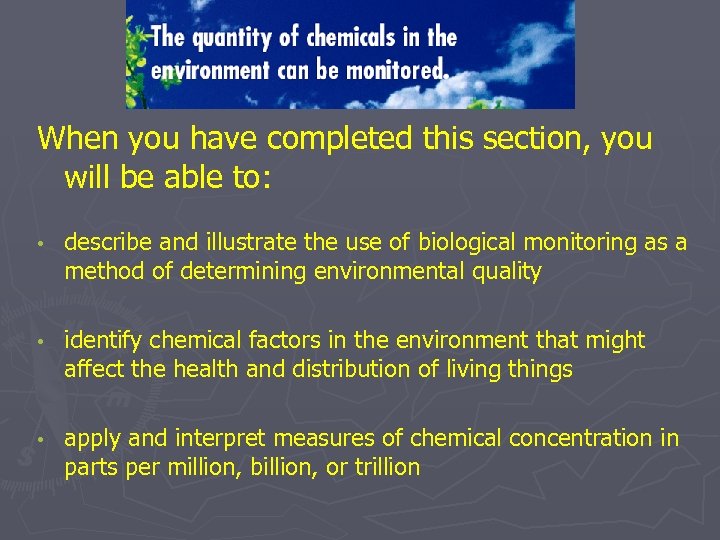 The quantity of chemicals in the environment can be monitored.

When you have completed this section, you will be able to:

• describe and illustrate the use of biological monitoring as a method of determining environmental quality

• identify chemical factors in the environment that might affect the health and distribution of living things

• apply and interpret measures of chemical concentration in parts per million, billion, or trillion